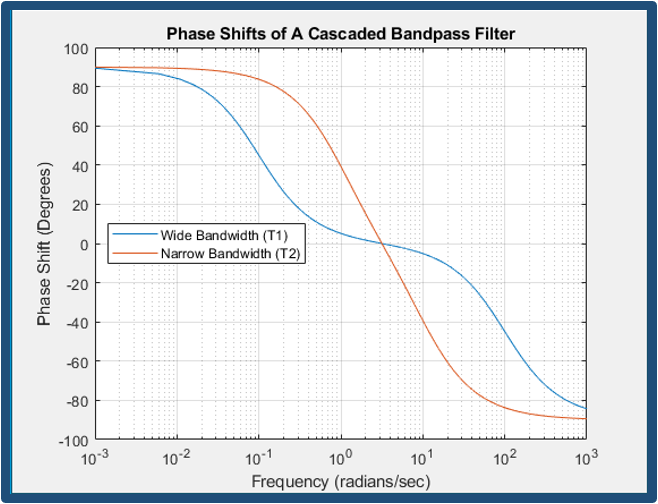 Phase Shifts of A Cascaded Bandpass Filter

Phase Shift (Degrees)

100
80
60
40
20
0
-20
-40
-60
-80
-100

Wide Bandwidth (T1)
Narrow Bandwidth (T2)

$10^{-3}$ $10^{-2}$ $10^{-1}$ $10^{0}$ $10^{1}$ $10^{2}$ $10^{3}$

Frequency (radians/sec)